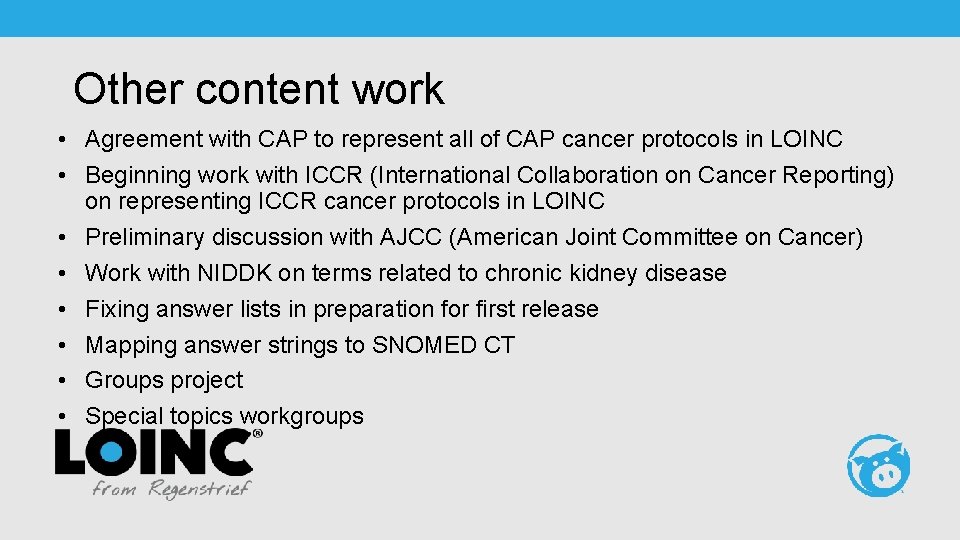 Other content work

• Agreement with CAP to represent all of CAP cancer protocols in LOINC
• Beginning work with ICCR (International Collaboration on Cancer Reporting) on representing ICCR cancer protocols in LOINC
• Preliminary discussion with AJCC (American Joint Committee on Cancer)
• Work with NIDDK on terms related to chronic kidney disease
• Fixing answer lists in preparation for first release
• Mapping answer strings to SNOMED CT
• Groups project
• Special topics workgroups

LOINC®
from Regenstrief